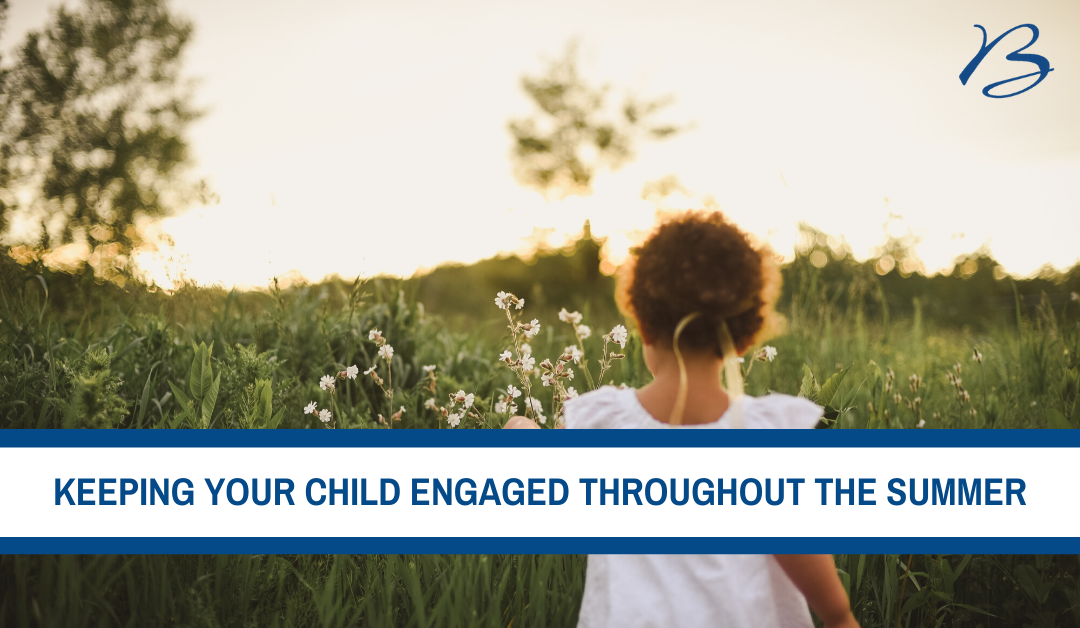 B

KEEPING YOUR CHILD ENGAGED THROUGHOUT THE SUMMER